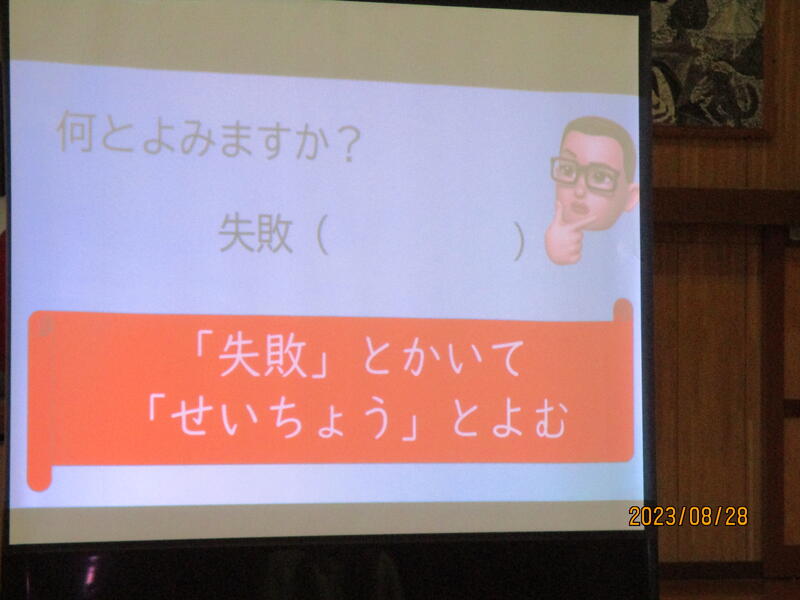 何とよみますか？

失敗（　　　　　　）

「失敗」とかいて
「せいちょう」とよむ

2023/08/28